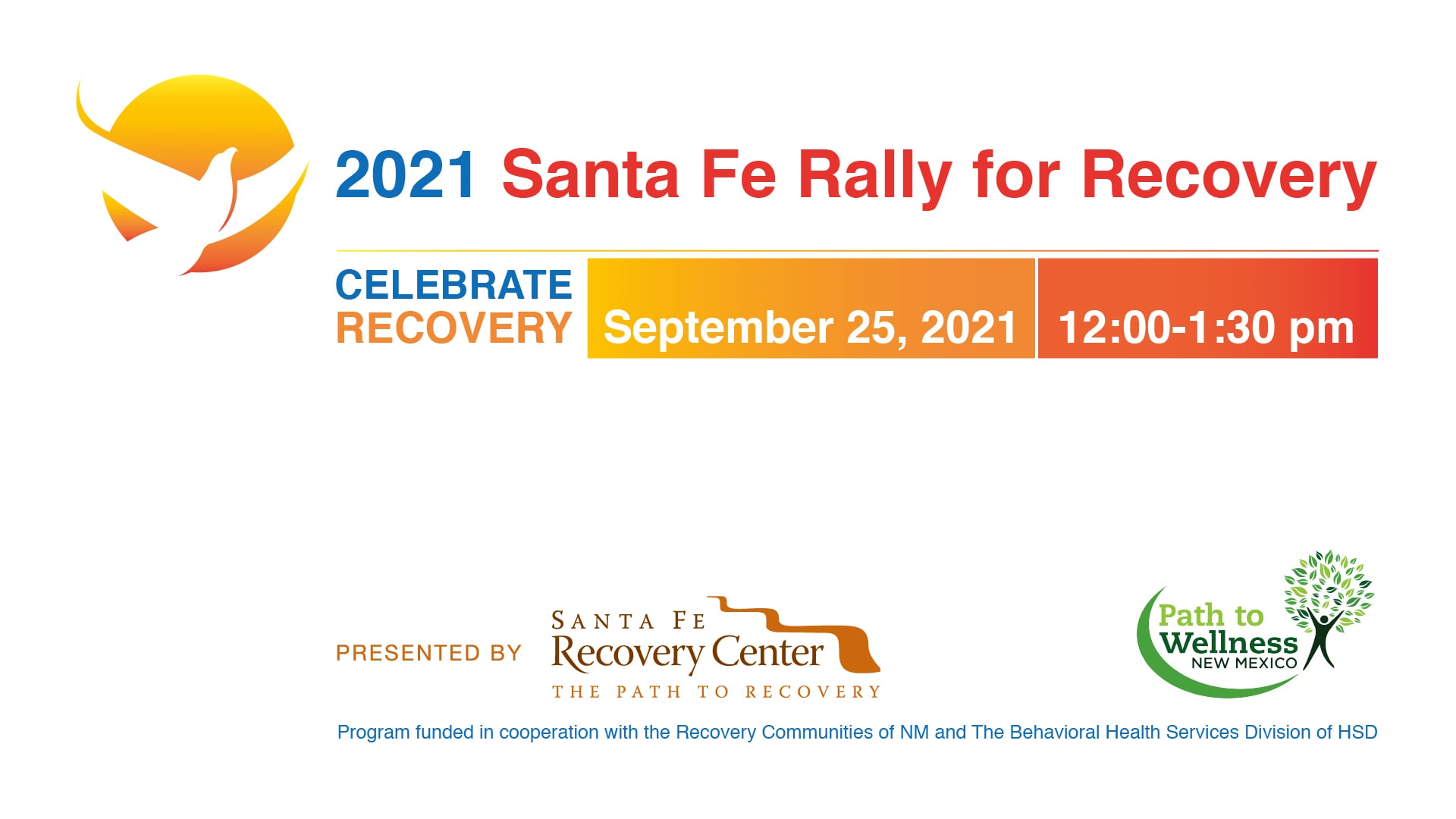 2021 Santa Fe Rally for Recovery

CELEBRATE RECOVERY

September 25, 2021

12:00-1:30 pm

PRESENTED BY

SANTA FE
Recovery Center
THE PATH TO RECOVERY

Path to Wellness
NEW MEXICO

Program funded in cooperation with the Recovery Communities of NM and The Behavioral Health Services Division of HSD